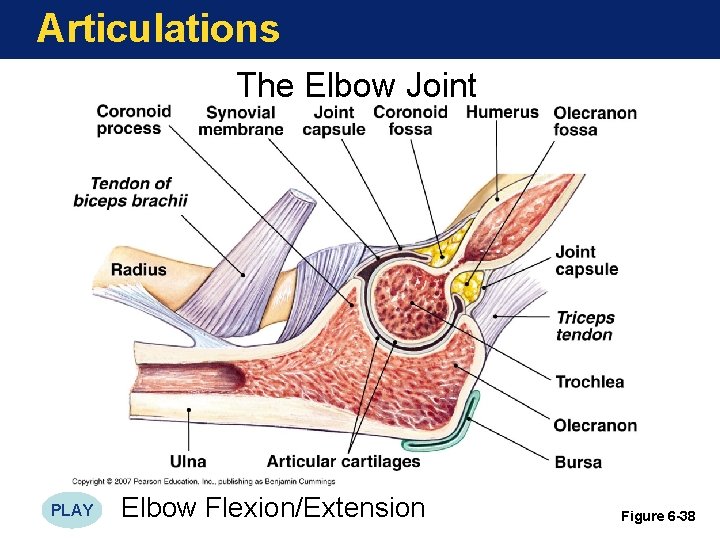 Articulations

The Elbow Joint

Coronoid process
Synovial membrane
Joint capsule
Coronoid fossa
Humerus
Olecranon fossa
Tendon of biceps brachii
Radius
Joint capsule
Triceps tendon
Trochlea
Olecranon
Bursa
Ulna
Articular cartilages

Copyright © 2007 Pearson Education, Inc., publishing as Benjamin Cummings

PLAY Elbow Flexion/Extension

Figure 6-38